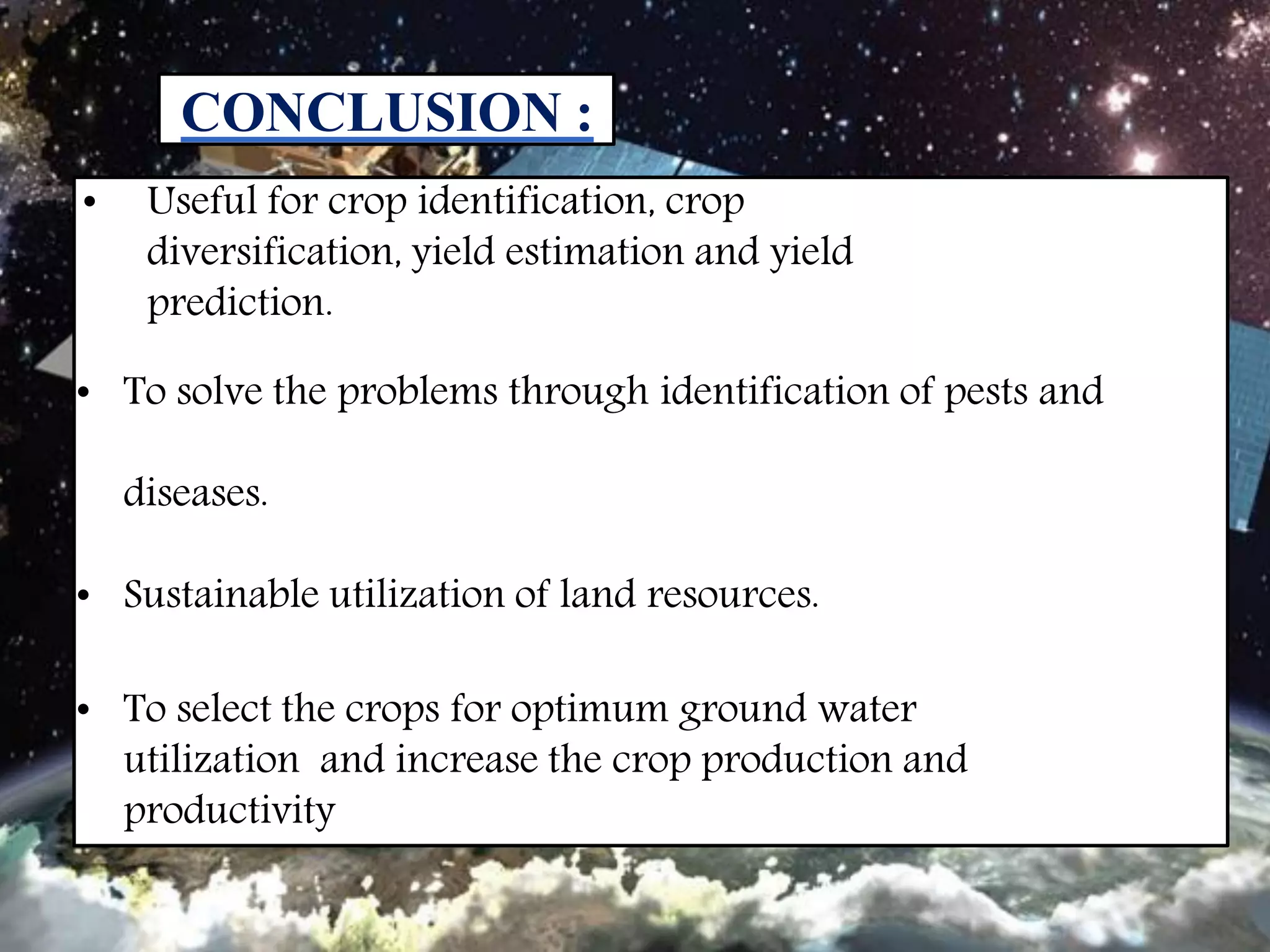 CONCLUSION :

• Useful for crop identification, crop diversification, yield estimation and yield prediction.

• To solve the problems through identification of pests and

diseases.

• Sustainable utilization of land resources.

• To select the crops for optimum ground water utilization and increase the crop production and productivity